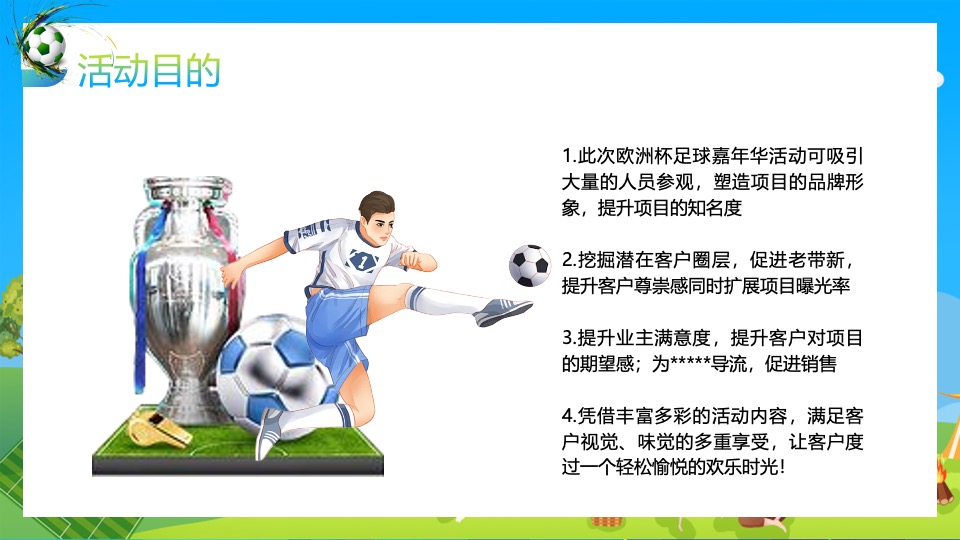 活动目的

1.此次欧洲杯足球嘉年华活动可吸引大量的人员参观，塑造项目的品牌形象，提升项目的知名度

2.挖掘潜在客户圈层，促进老带新，提升客户尊崇感同时扩展项目曝光率

3.提升业主满意度，提升客户对项目的期望感；为*****导流，促进销售

4.凭借丰富多彩的活动内容，满足客户视觉、味觉的多重享受，让客户度过一个轻松愉悦的欢乐时光！